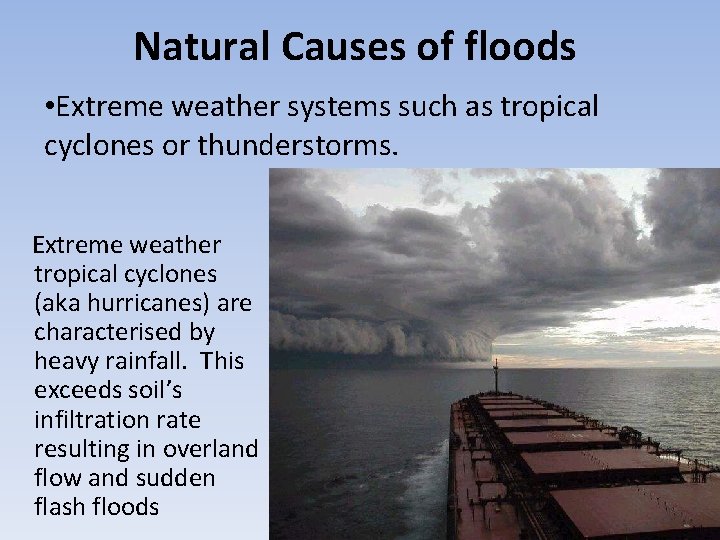 Natural Causes of floods

•Extreme weather systems such as tropical cyclones or thunderstorms.

Extreme weather tropical cyclones (aka hurricanes) are characterised by heavy rainfall. This exceeds soil's infiltration rate resulting in overland flow and sudden flash floods